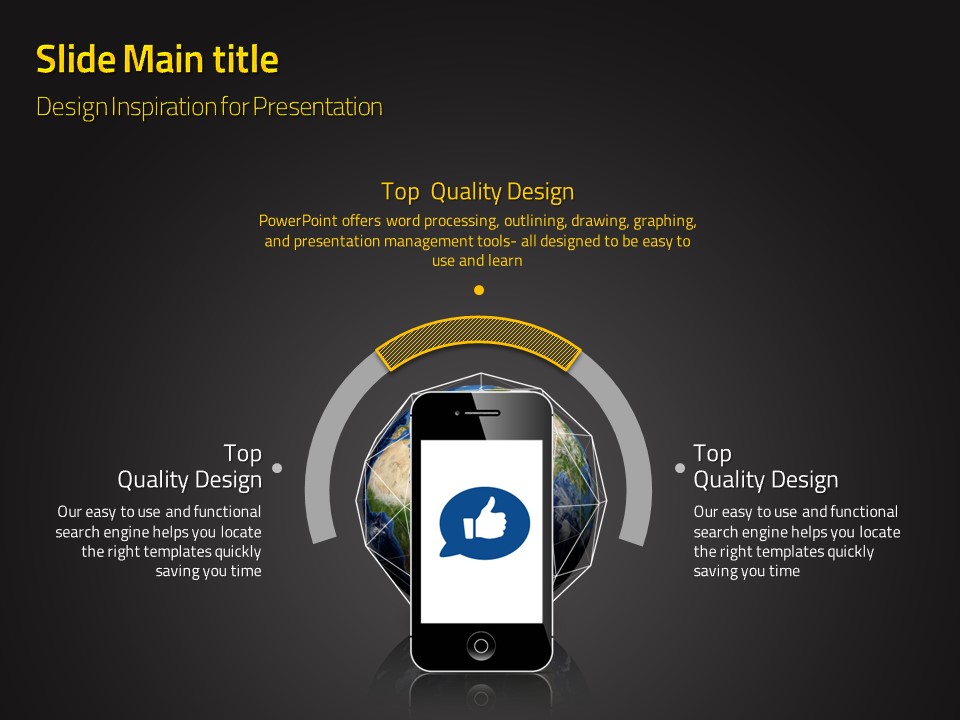 Slide Main title

Design Inspiration for Presentation

Top Quality Design

PowerPoint offers word processing, outlining, drawing, graphing, and presentation management tools- all designed to be easy to use and learn

Top Quality Design

Our easy to use and functional search engine helps you locate the right templates quickly saving you time

Top Quality Design

Our easy to use and functional search engine helps you locate the right templates quickly saving you time